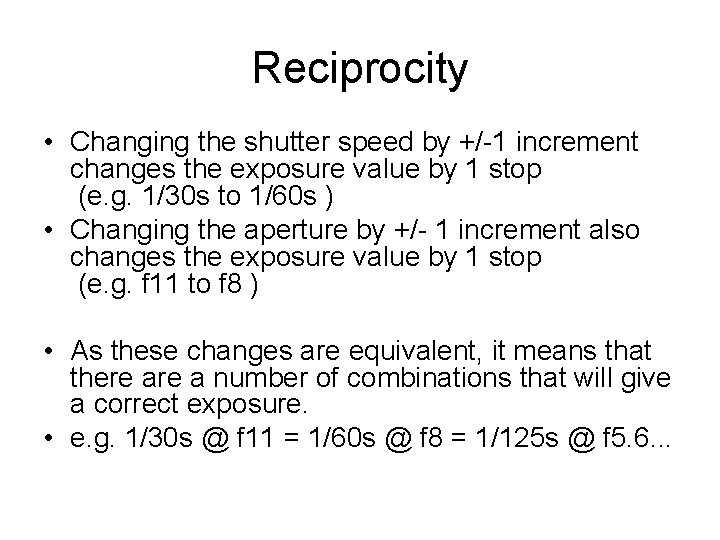 Reciprocity

• Changing the shutter speed by +/-1 increment changes the exposure value by 1 stop (e.g. 1/30s to 1/60s )
• Changing the aperture by +/- 1 increment also changes the exposure value by 1 stop (e.g. f11 to f8 )

• As these changes are equivalent, it means that there are a number of combinations that will give a correct exposure.
• e.g. 1/30s @ f11 = 1/60s @ f8 = 1/125s @ f5.6...